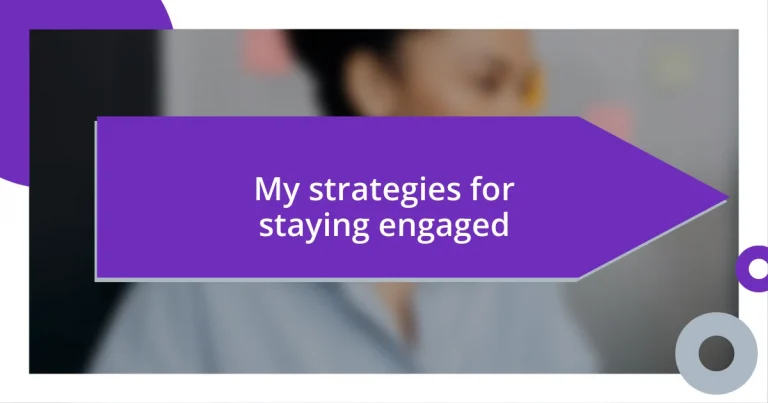 My strategies for staying engaged